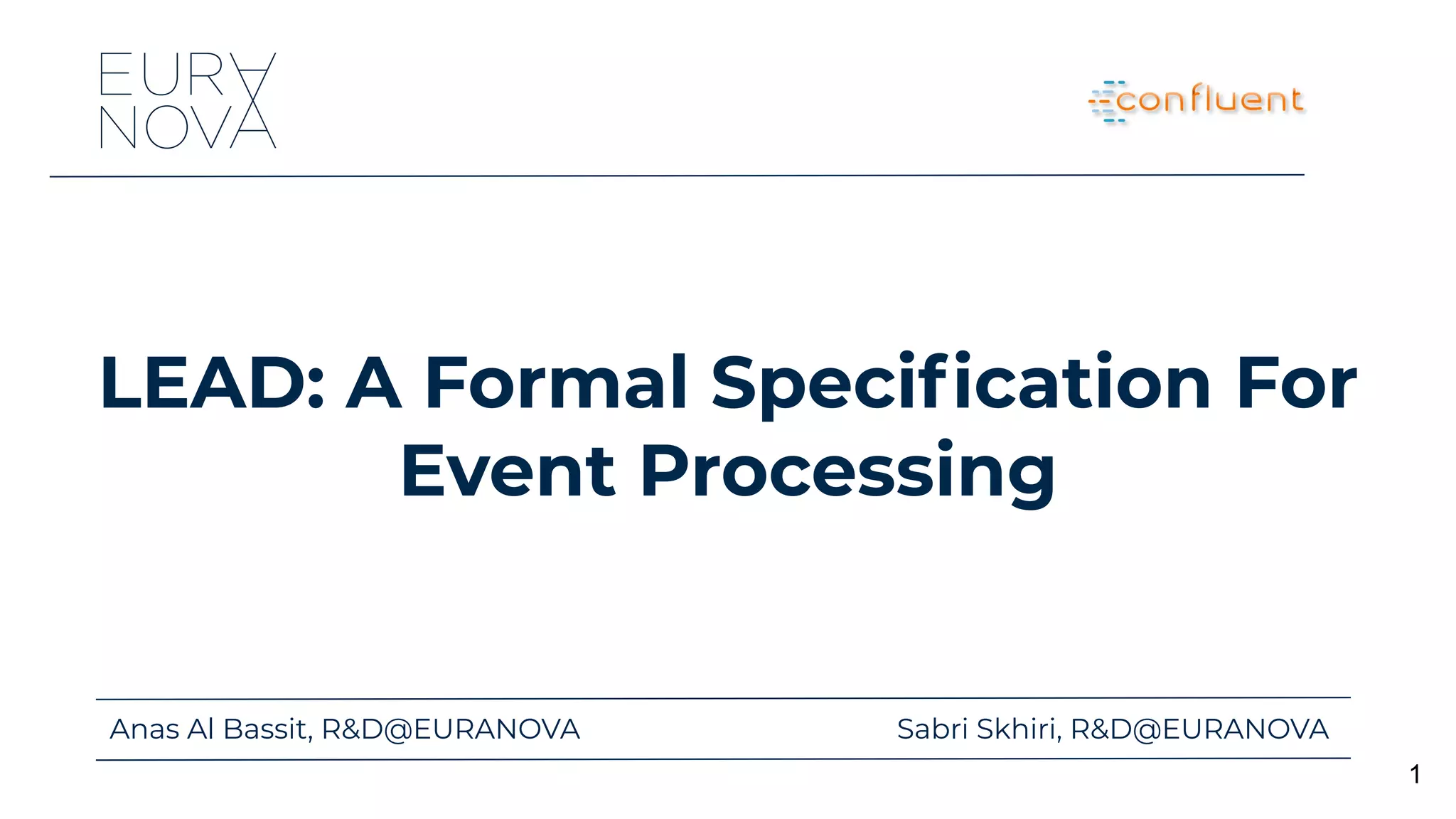 EURA
NOVA

confluent

LEAD: A Formal Specification For Event Processing

Anas Al Bassit, R&D@EURANOVA

Sabri Skhiri, R&D@EURANOVA

1